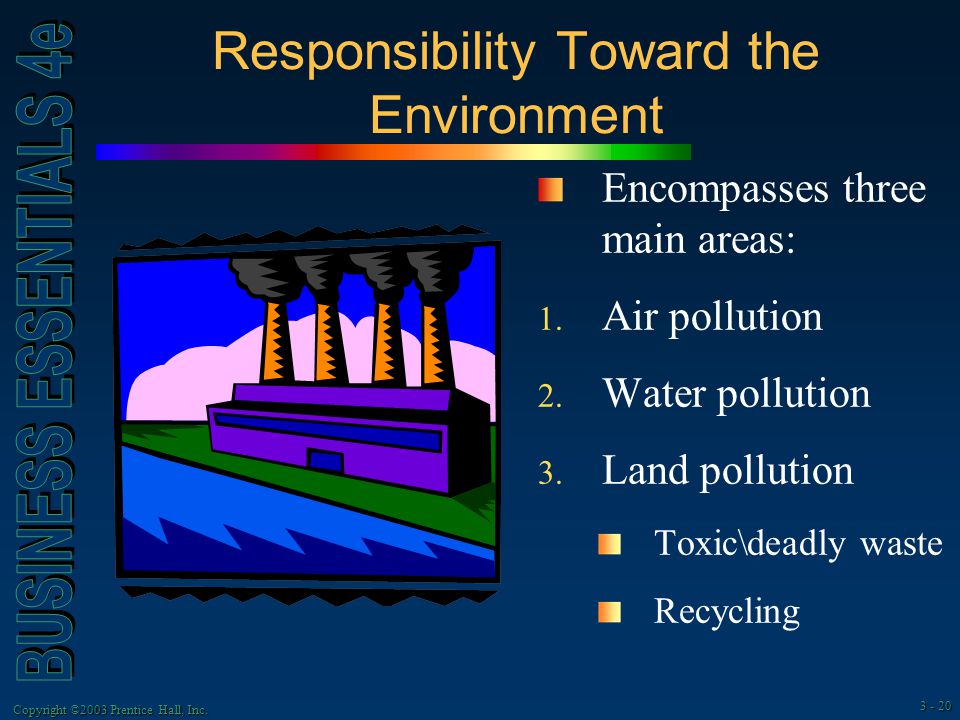 BUSINESS ESSENTIALS 4e

Responsibility Toward the Environment

Encompasses three main areas:

1. Air pollution
2. Water pollution
3. Land pollution

Toxic\deadly waste

Recycling

Copyright ©2003 Prentice Hall, Inc.

3 - 20